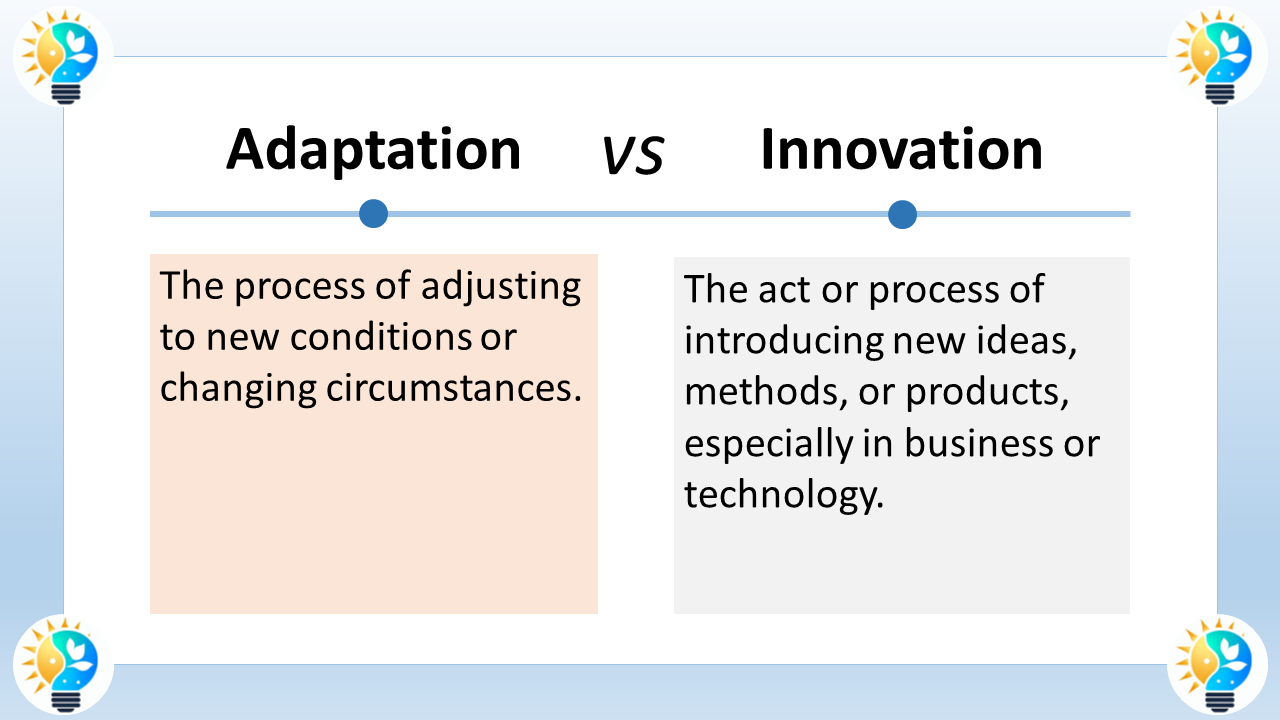 Adaptation vs Innovation

The process of adjusting to new conditions or changing circumstances.

The act or process of introducing new ideas, methods, or products, especially in business or technology.